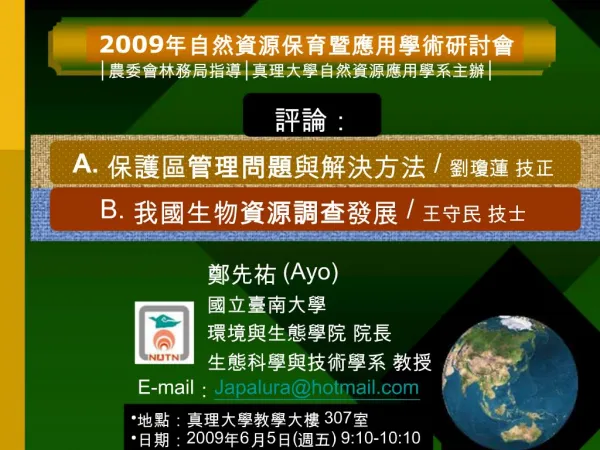 2009年自然資源保育暨應用學術研討會
|農委會林務局指導|真理大學自然資源應用學系主辦|

評論：

A. 保護區管理問題與解決方法 / 劉瓊蓮 技正

B. 我國生物資源調查發展 / 王守民 技士

鄭先祐 (Ayo)
國立臺南大學
環境與生態學院 院長
生態科學與技術學系 教授

NUTN

E-mail：Japalura@hotmail.com

•地點：真理大學教學大樓 307室
•日期：2009年6月5日(週五) 9:10-10:10